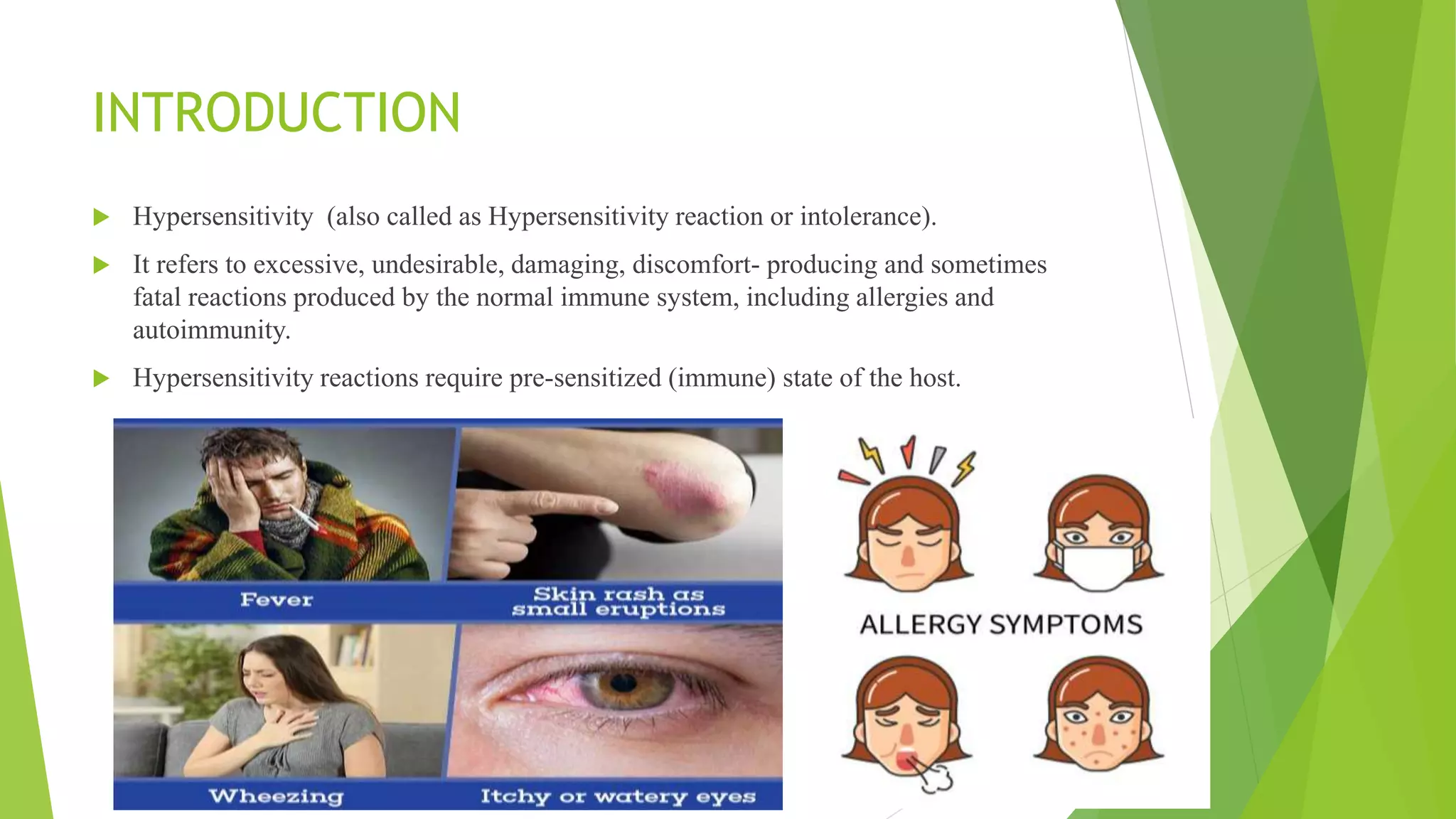 INTRODUCTION

Hypersensitivity  (also called as Hypersensitivity reaction or intolerance).

It refers to excessive, undesirable, damaging, discomfort- producing and sometimes fatal reactions produced by the normal immune system, including allergies and autoimmunity.

Hypersensitivity reactions require pre-sensitized (immune) state of the host.

Fever

Skin rash as small eruptions

Wheezing

Itchy or watery eyes

ALLERGY SYMPTOMS